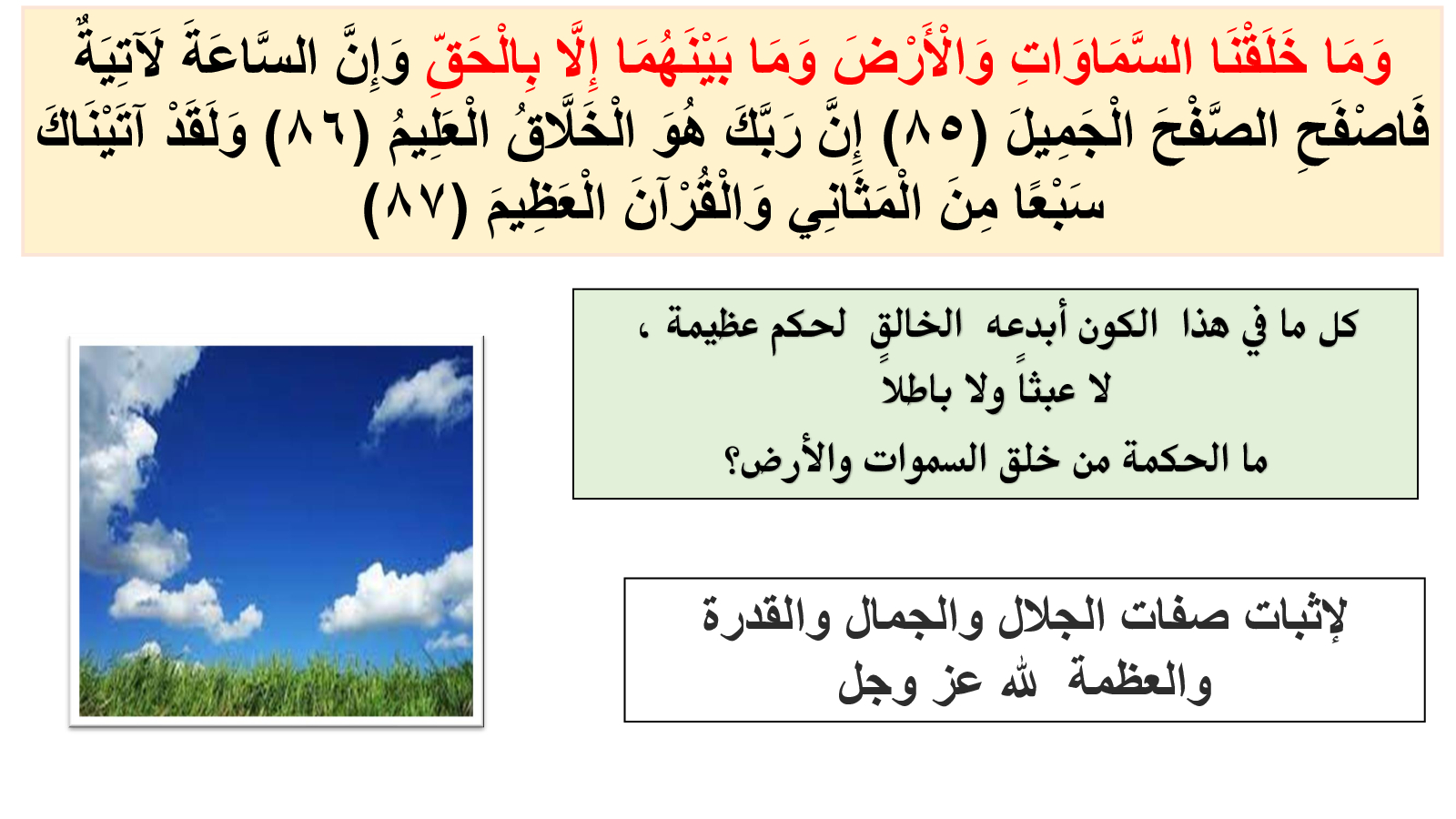 وَمَا خَلَقْنَا السَّمَاوَاتِ وَالْأَرْضَ وَمَا بَيْنَهُمَا إِلَّا بِالْحَقِّ وَإِنَّ السَّاعَةَ لَآتِيَةٌ فَاصْفَحِ الصَّفْحَ الْجَمِيلَ (٨٥) إِنَّ رَبَّكَ هُوَ الْخَلَّاقُ الْعَلِيمُ (٨٦) وَلَقَدْ آتَيْنَاكَ سَبْعًا مِنَ الْمَثَانِي وَالْقُرْآنَ الْعَظِيمَ (٨٧)

كل ما في هذا الكون أبدعه الخالقٍ لحكم عظيمة ، لا عبثاً ولا باطلا
ما الحكمة من خلق السموات والأرض؟

لإثبات صفات الجلال والجمال والقدرة والعظمة لله عز وجل